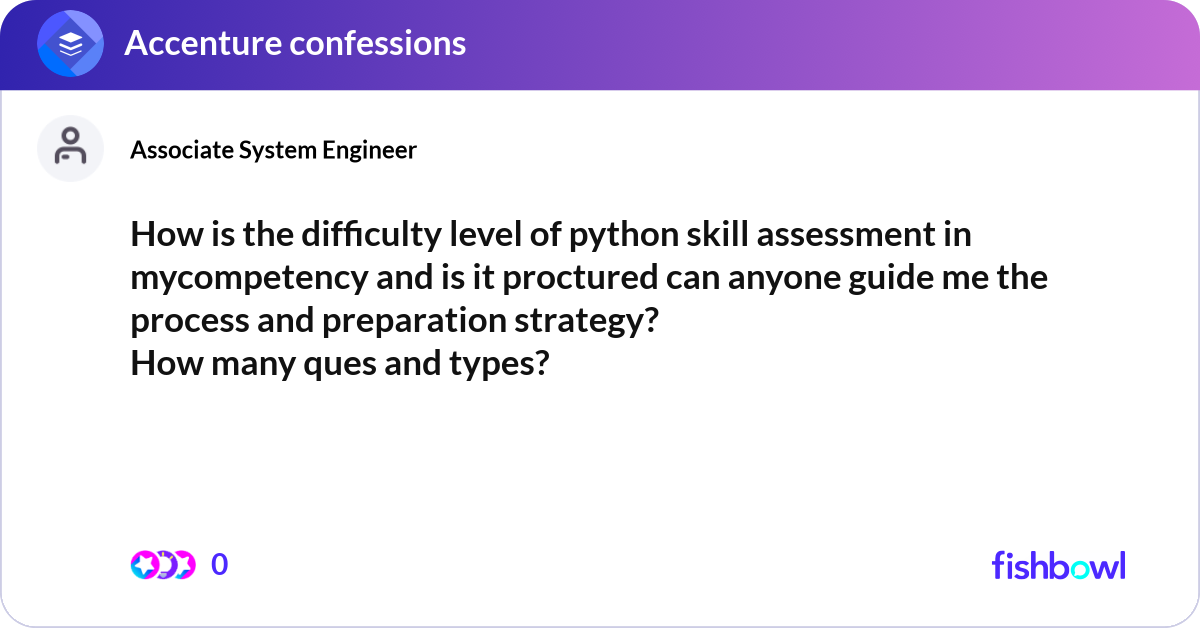 Accenture confessions

Associate System Engineer

How is the difficulty level of python skill assessment in mycompetency and is it proctured can anyone guide me the process and preparation strategy?
How many ques and types?

0

fishbowl